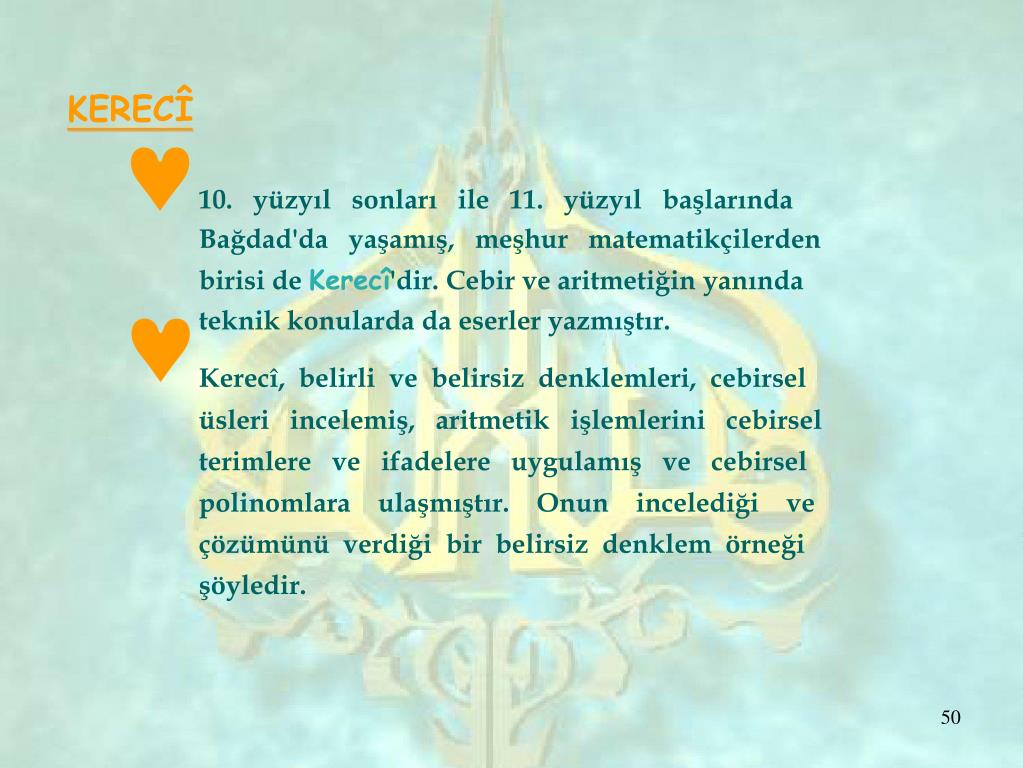 KERECÎ

10. yüzyıl sonları ile 11. yüzyıl başlarında Bağdad'da yaşamış, meşhur matematikçilerden birisi de Kerecî'dir. Cebir ve aritmetiğin yanında teknik konularda da eserler yazmıştır.

Kerecî, belirli ve belirsiz denklemleri, cebirsel üsleri incelemiş, aritmetik işlemlerini cebirsel terimlere ve ifadelere uygulamış ve cebirsel polinomlara ulaşmıştır. Onun incelediği ve çözümünü verdiği bir belirsiz denklem örneği şöyledir.

50